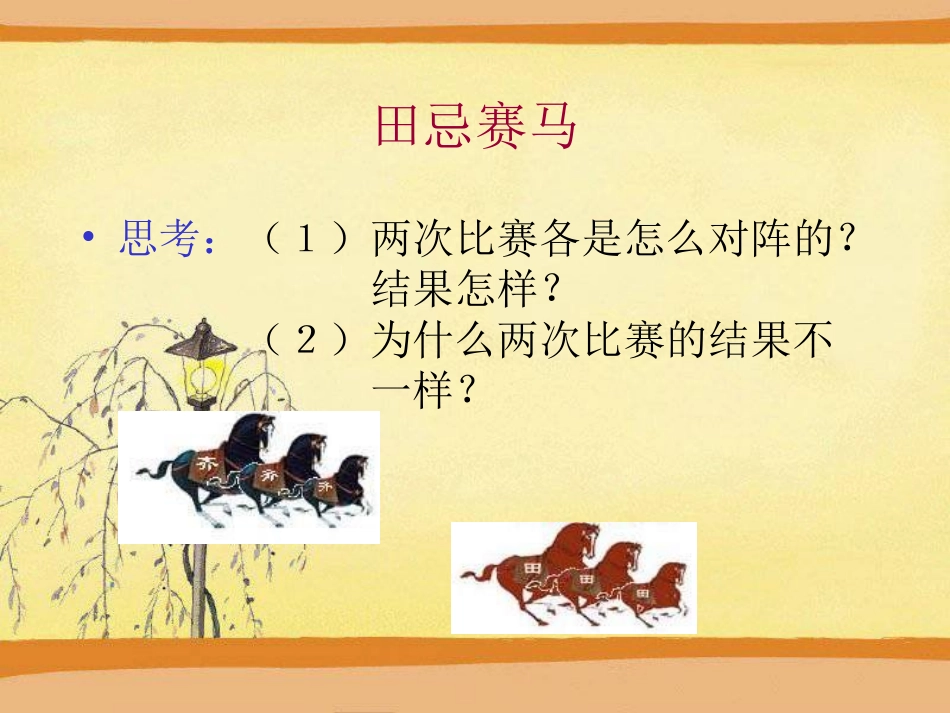 田忌赛马

• 思考：（1）两次比赛各是怎么对阵的？结果怎样？
（2）为什么两次比赛的结果不一样？

齐 齐 齐

田 田 田